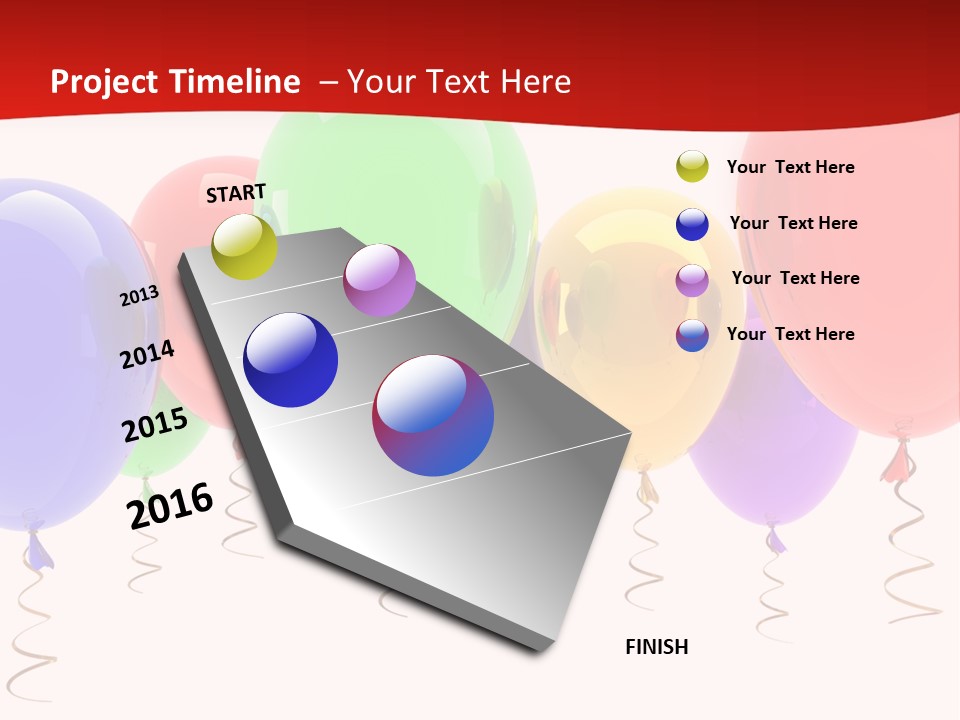 Project Timeline – Your Text Here

START

2013

2014

2015

2016

Your Text Here

Your Text Here

Your Text Here

Your Text Here

FINISH